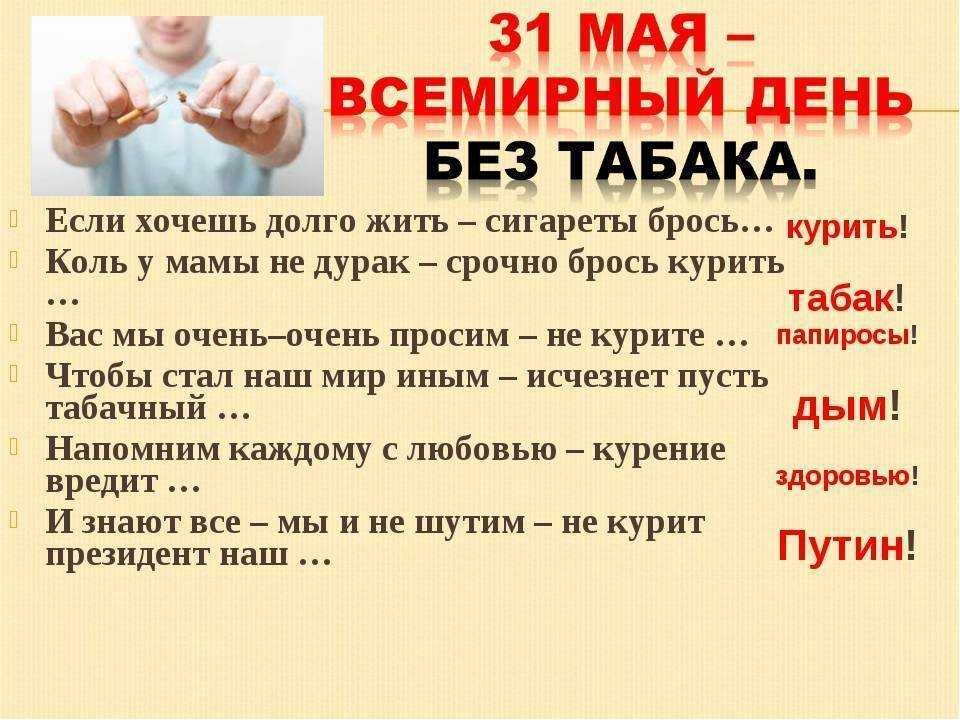 31 МАЯ – ВСЕМИРНЫЙ ДЕНЬ БЕЗ ТАБАКА.

Если хочешь долго жить – сигареты брось… курить!

Коль у мамы не дурак – срочно брось курить …

табак!

Вас мы очень–очень просим – не курите … папиросы!

Чтобы стал наш мир иным – исчезнет пусть табачный …

дым!

Напомним каждому с любовью – курение вредит …

здоровью!

И знают все – мы и не шутим – не курит президент наш …

Путин!